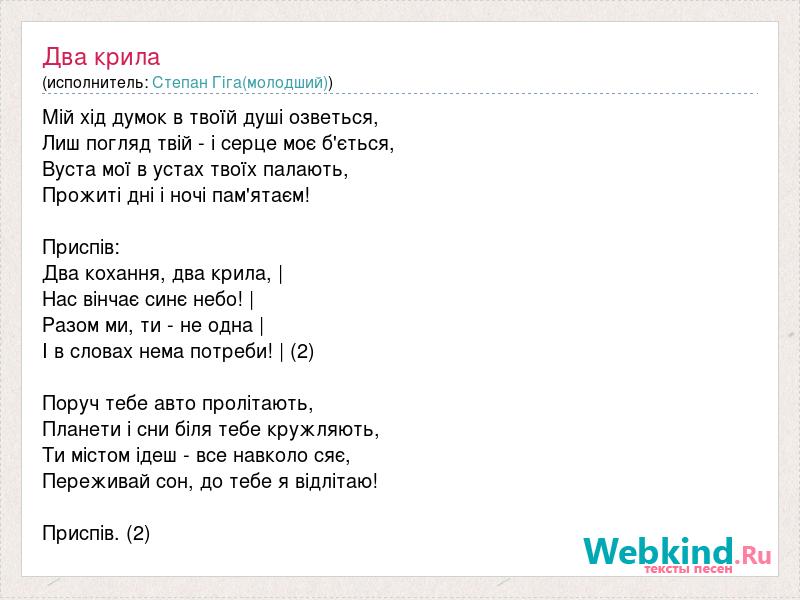 Два крила
(исполнитель: Степан Гіга(молодший))

Мій хід думок в твоїй душі озветься,
Лиш погляд твій - і серце моє б'ється,
Вуста мої в устах твоїх палають,
Прожиті дні і ночі пам'ятаєм!

Приспів:
Два кохання, два крила, |
Нас вінчає синє небо! |
Разом ми, ти - не одна |
І в словах нема потреби! | (2)

Поруч тебе авто пролітають,
Планети і сни біля тебе кружляють,
Ти містом ідеш - все навколо сяє,
Переживай сон, до тебе я відлітаю!

Приспів. (2)

Webkind.Ru
тексты песен